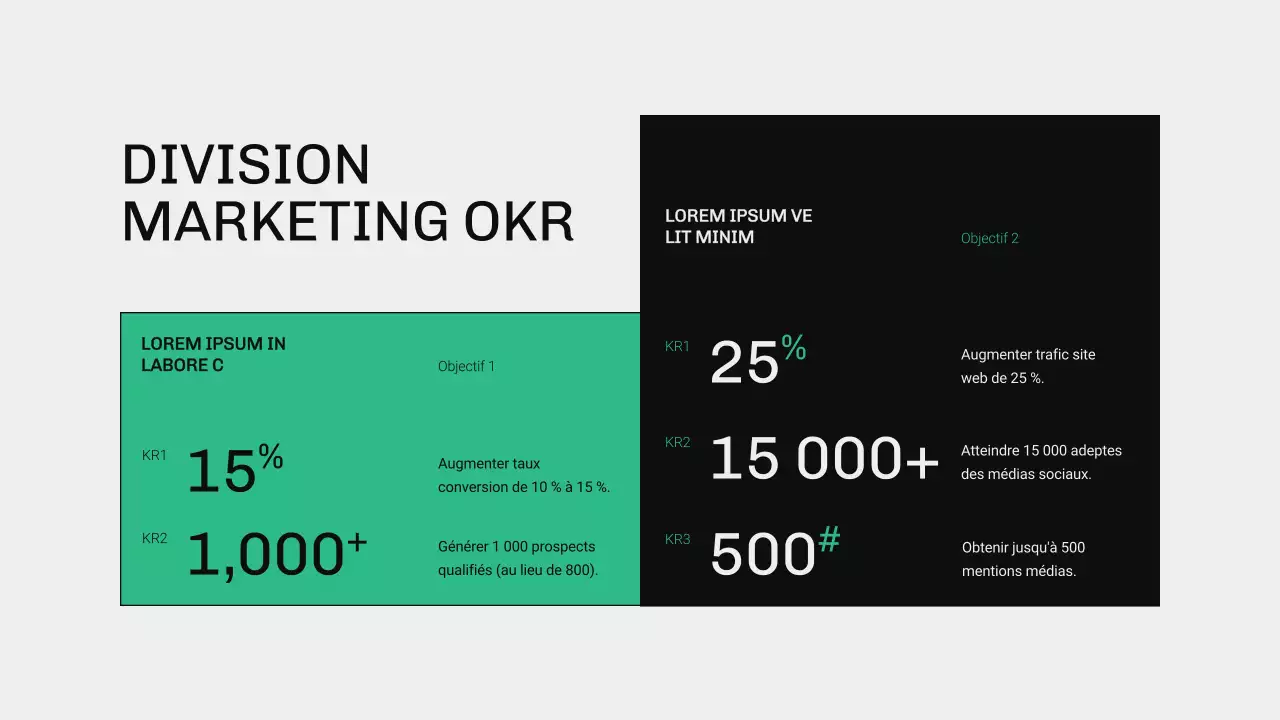 DIVISION MARKETING OKR

LOREM IPSUM IN LABORE C

Objectif 1

KR1 15%

Augmenter taux conversion de 10 % à 15 %.

KR2 1,000+

Générer 1 000 prospects qualifiés (au lieu de 800).

LOREM IPSUM VE LIT MINIM

Objectif 2

KR1 25%

Augmenter trafic site web de 25 %.

KR2 15 000+

Atteindre 15 000 adeptes des médias sociaux.

KR3 500#

Obtenir jusqu'à 500 mentions médias.